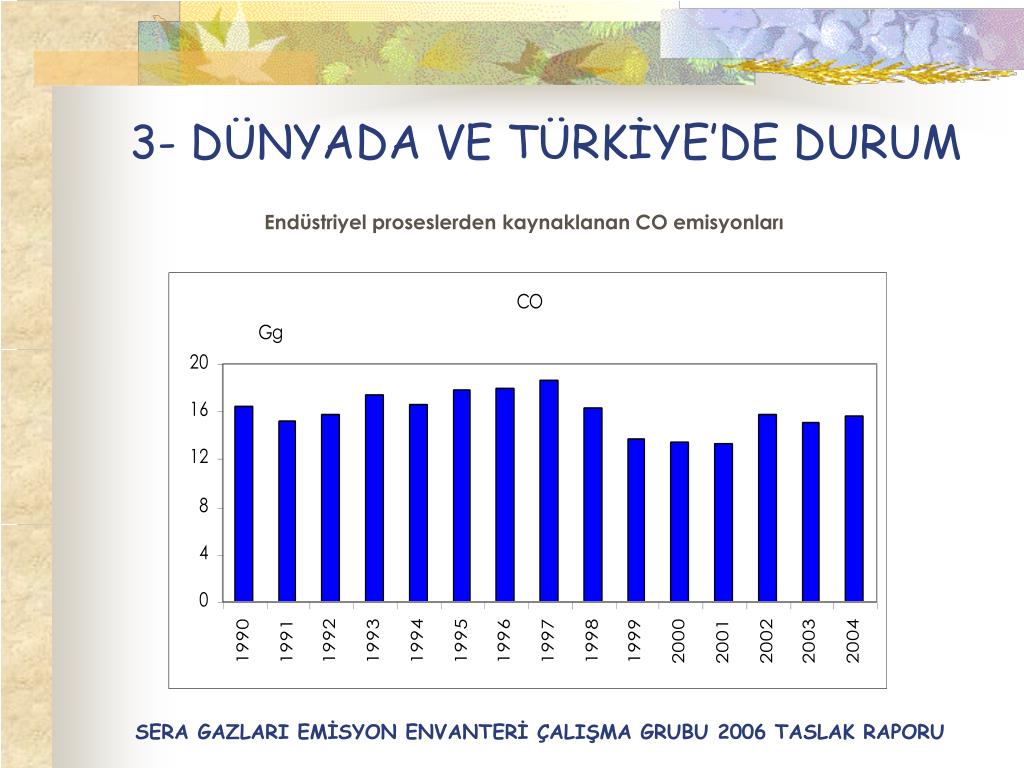 3- DÜNYADA VE TÜRKİYE'DE DURUM

Endüstriyel proseslerden kaynaklanan CO emisyonları

CO

Gg

20
16
12
8
4
0

1990 1991 1992 1993 1994 1995 1996 1997 1998 1999 2000 2001 2002 2003 2004

SERA GAZLARI EMİSYON ENVANTERİ ÇALIŞMA GRUBU 2006 TASLAK RAPORU